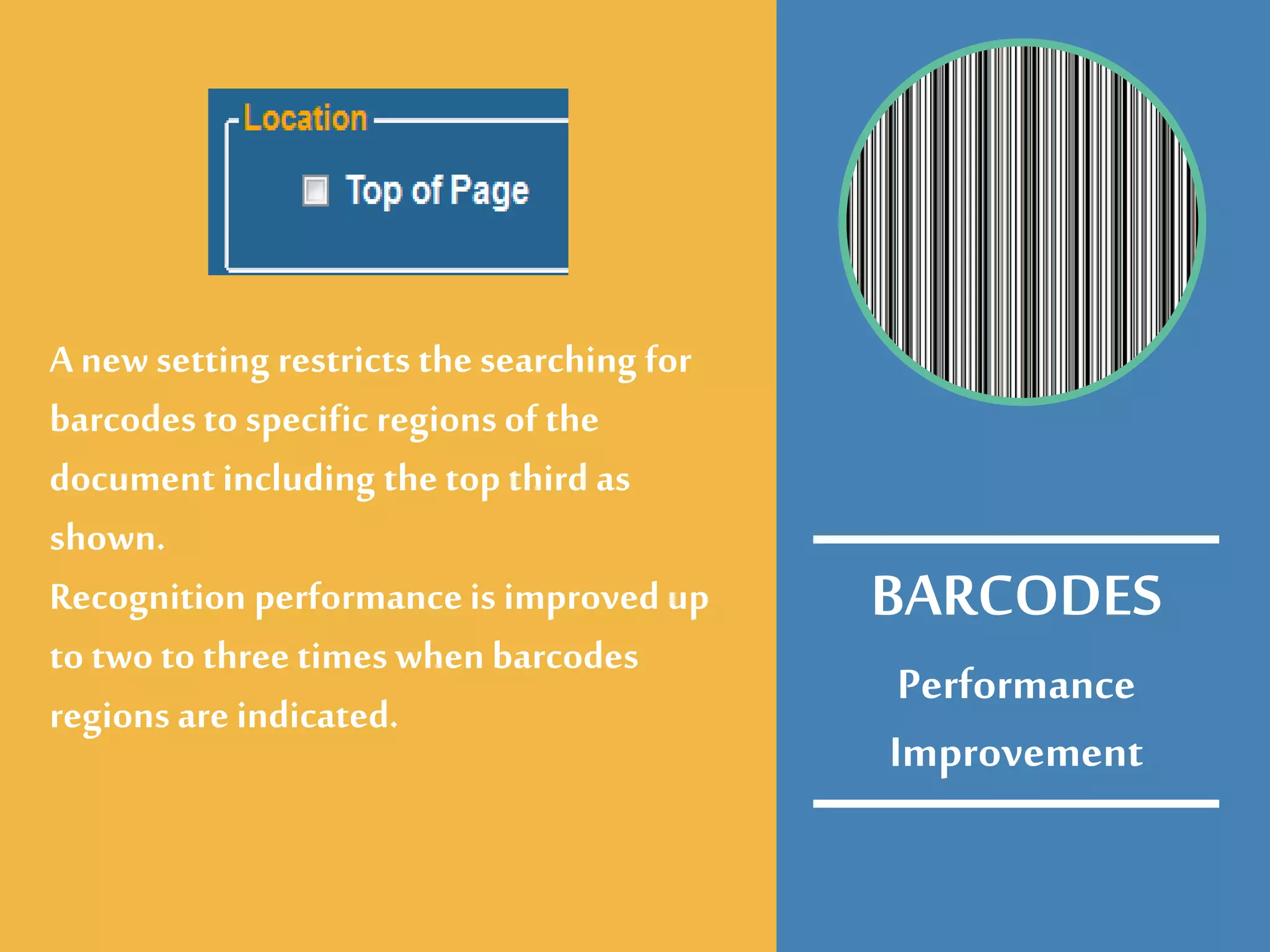 Location

Top of Page

A new setting restricts the searching for barcodes to specific regions of the document including the top third as shown.
Recognition performance is improved up to two to three times when barcodes regions are indicated.

BARCODES

Performance Improvement